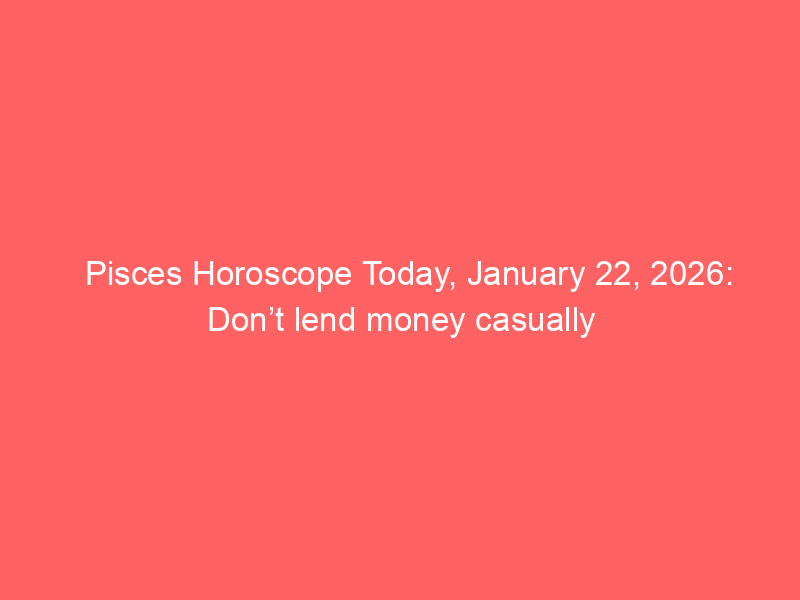 Pisces Horoscope Today, January 22, 2026: Don’t lend money casually